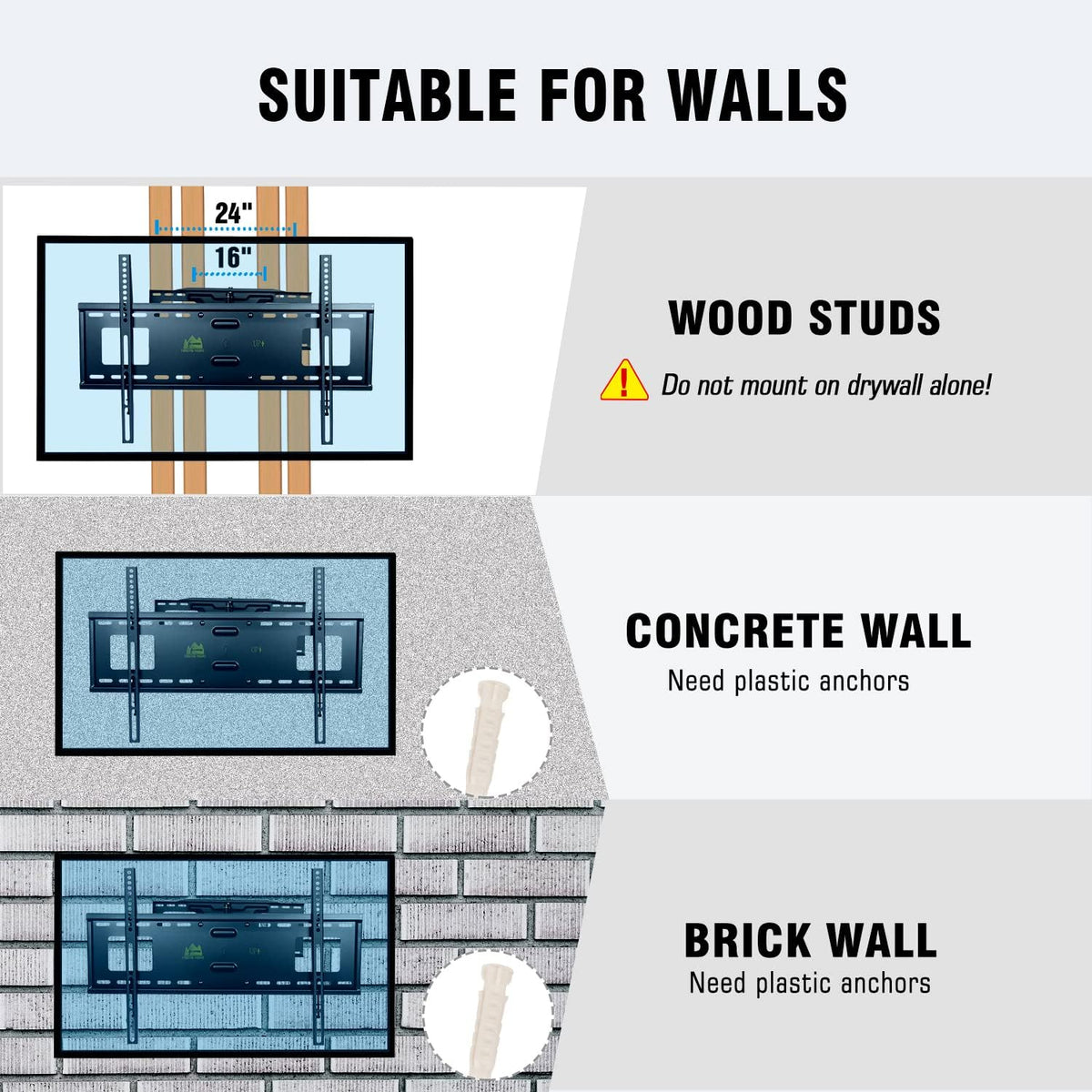 SUITABLE FOR WALLS

24"

16"

WOOD STUDS

Do not mount on drywall alone!

CONCRETE WALL

Need plastic anchors

BRICK WALL

Need plastic anchors